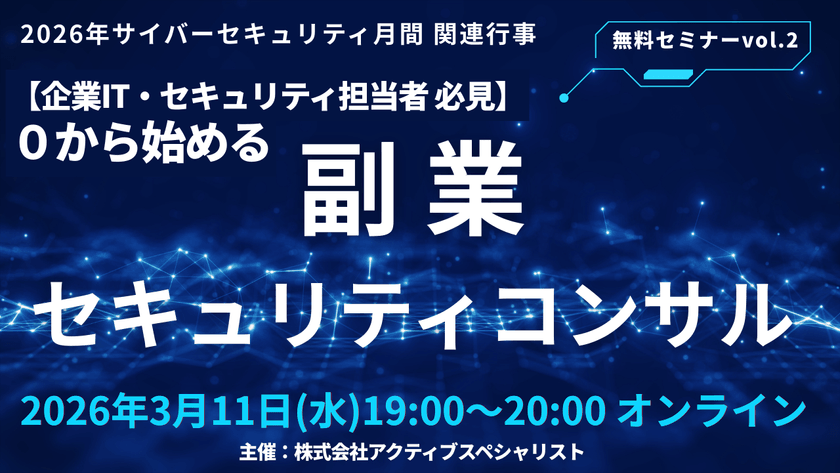 2026年サイバーセキュリティ月間 関連行事

無料セミナーvol.2

【企業IT・セキュリティ担当者 必見】

0から始める

副業

セキュリティコンサル

2026年3月11日(水)19:00～20:00 オンライン

主催：株式会社アクティブスペシャリスト